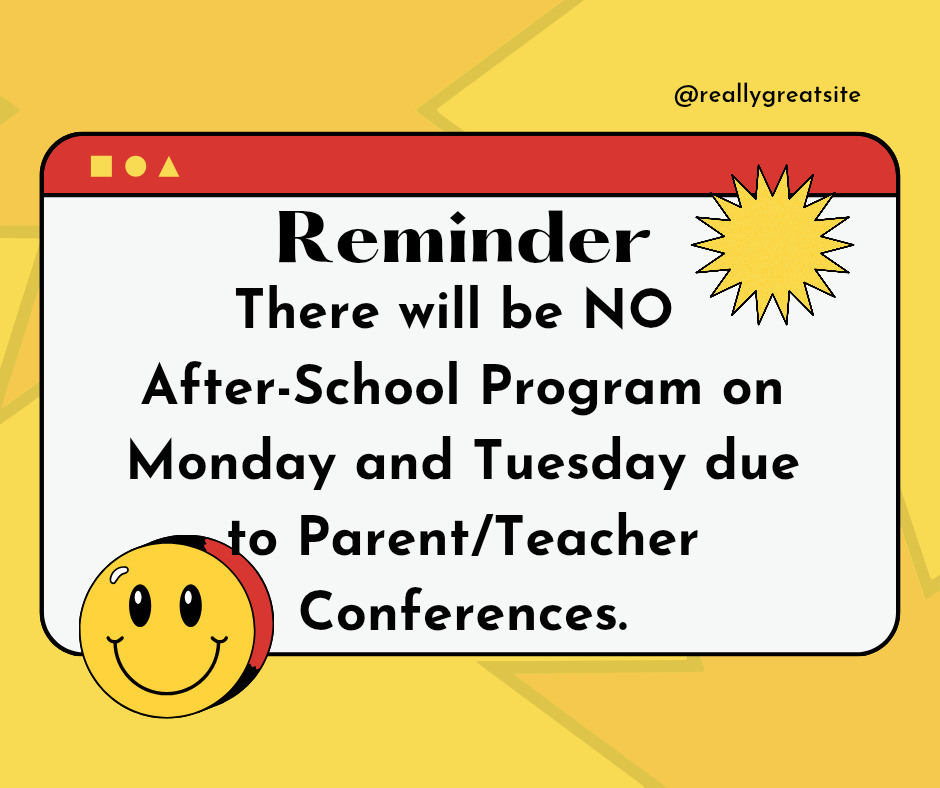 @reallygreatsite

Reminder

There will be NO After-School Program on Monday and Tuesday due to Parent/Teacher Conferences.